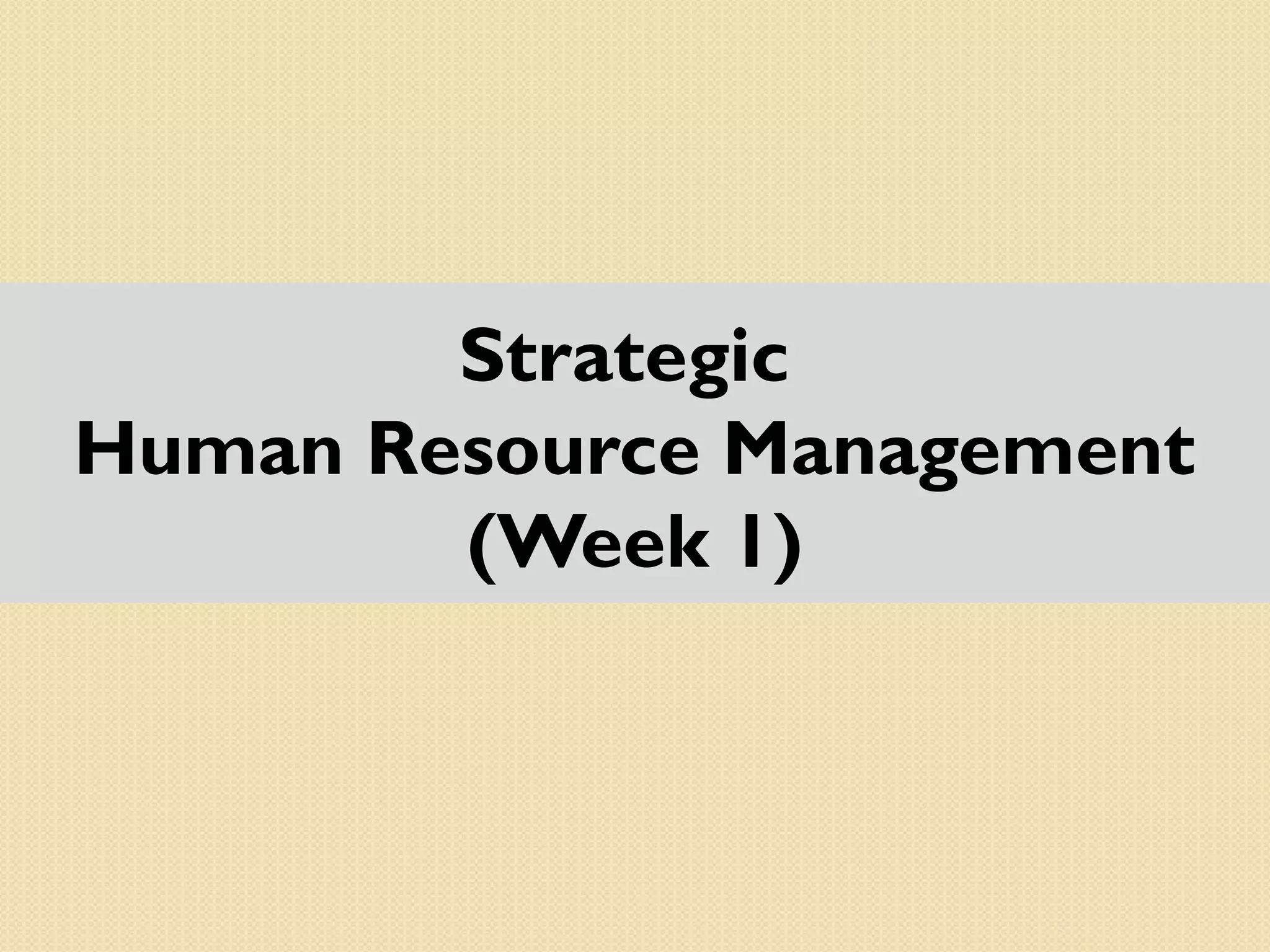 Strategic
Human Resource Management
(Week 1)